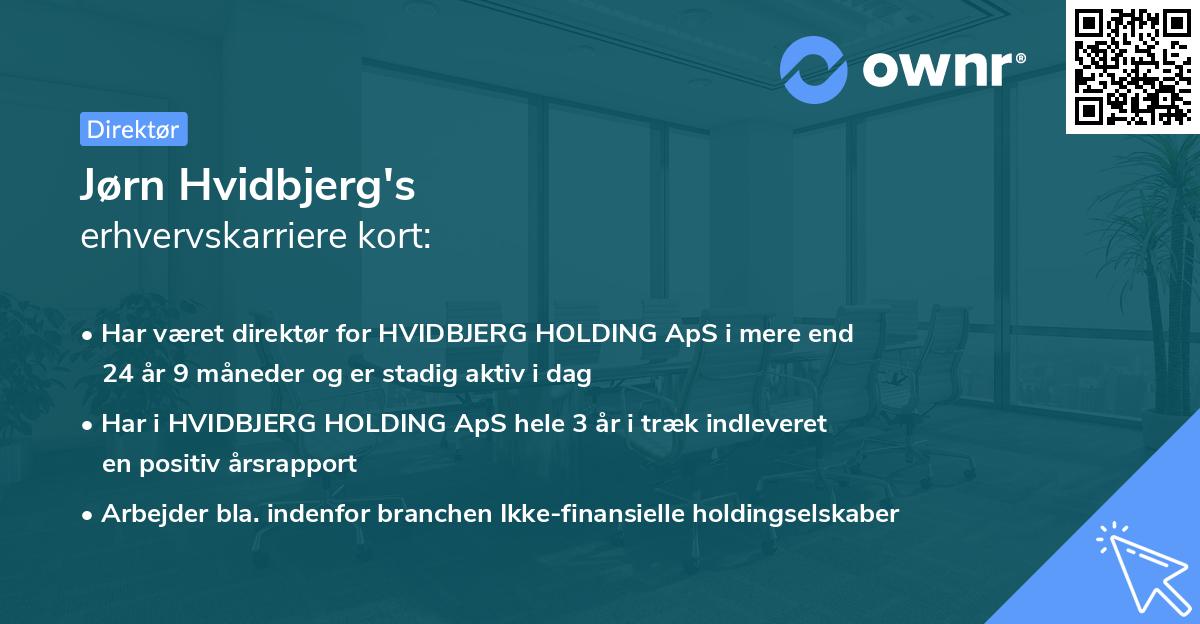 ownr®

Direktør

Jørn Hvidbjerg's
erhvervskarriere kort:

• Har været direktør for HVIDBJERG HOLDING ApS i mere end 24 år 9 måneder og er stadig aktiv i dag
• Har i HVIDBJERG HOLDING ApS hele 3 år i træk indleveret en positiv årsrapport
• Arbejder bla. indenfor branchen Ikke-finansielle holdingselskaber